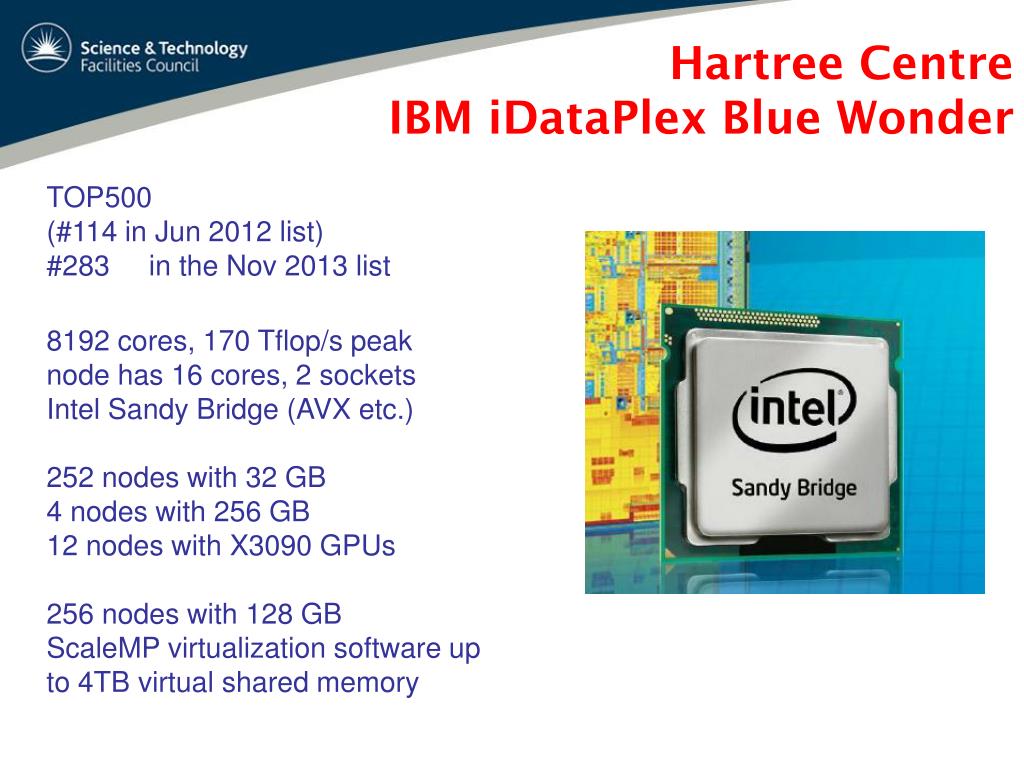 Science & Technology
Facilities Council

Hartree Centre
IBM iDataPlex Blue Wonder

TOP500
(#114 in Jun 2012 list)
#283 in the Nov 2013 list

8192 cores, 170 Tflop/s peak
node has 16 cores, 2 sockets
Intel Sandy Bridge (AVX etc.)

252 nodes with 32 GB
4 nodes with 256 GB
12 nodes with X3090 GPUs

256 nodes with 128 GB
ScaleMP virtualization software up to 4TB virtual shared memory

intel
Sandy Bridge